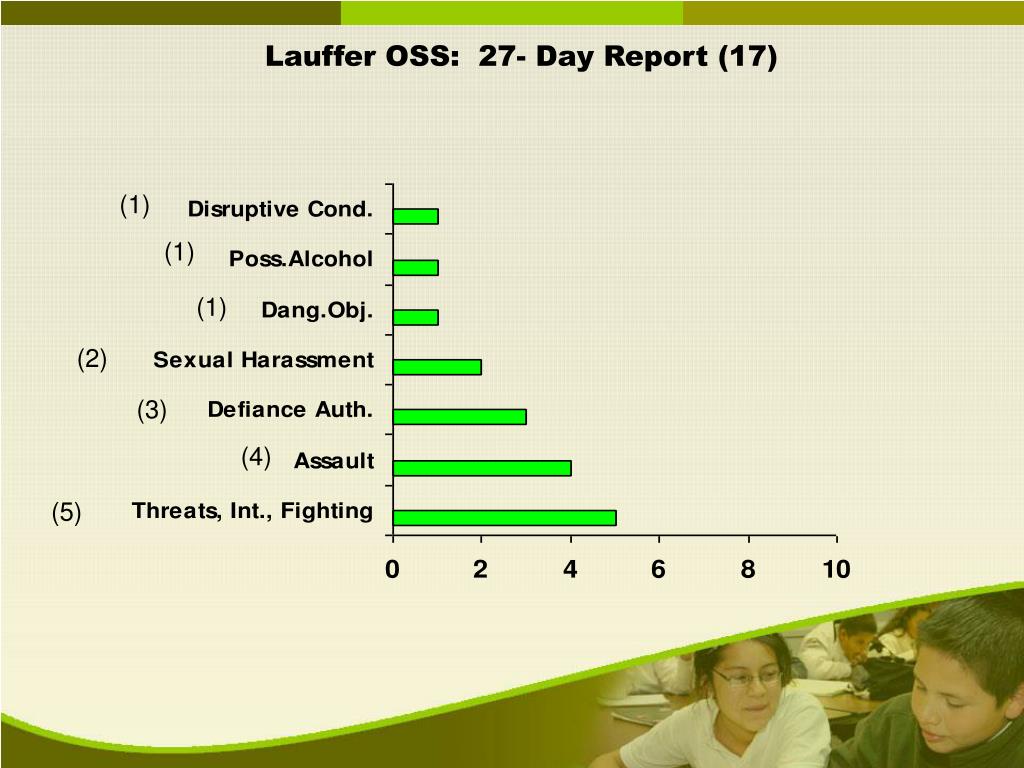 Lauffer OSS: 27- Day Report (17)

(1) Disruptive Cond.

(1) Poss.Alcohol

(1) Dang.Obj.

(2) Sexual Harassment

(3) Defiance Auth.

(4) Assault

(5) Threats, Int., Fighting

0 2 4 6 8 10